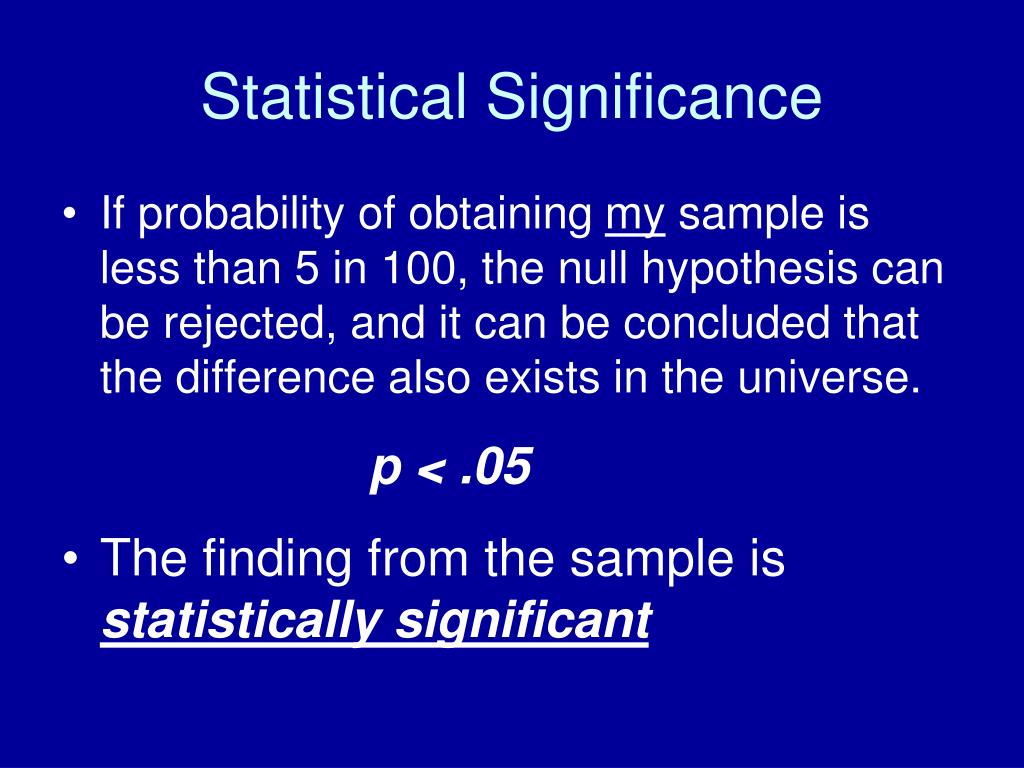 Statistical Significance

• If probability of obtaining my sample is less than 5 in 100, the null hypothesis can be rejected, and it can be concluded that the difference also exists in the universe.

$p < .05$

• The finding from the sample is statistically significant